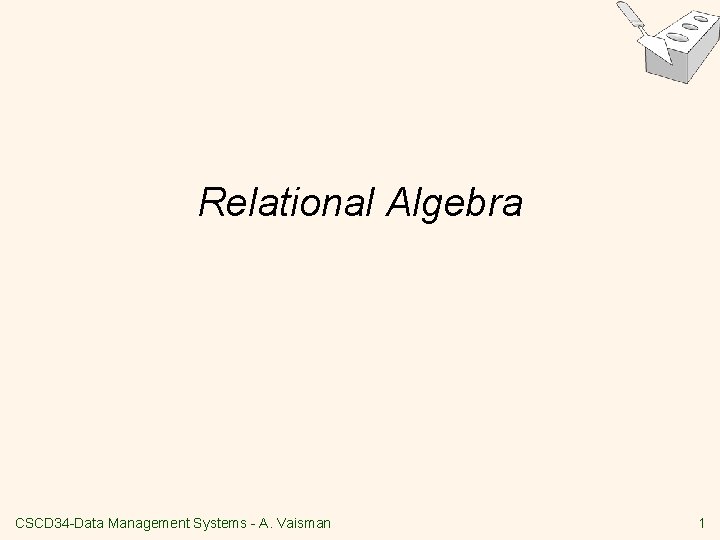 Relational Algebra

CSCD34-Data Management Systems - A. Vaisman

1